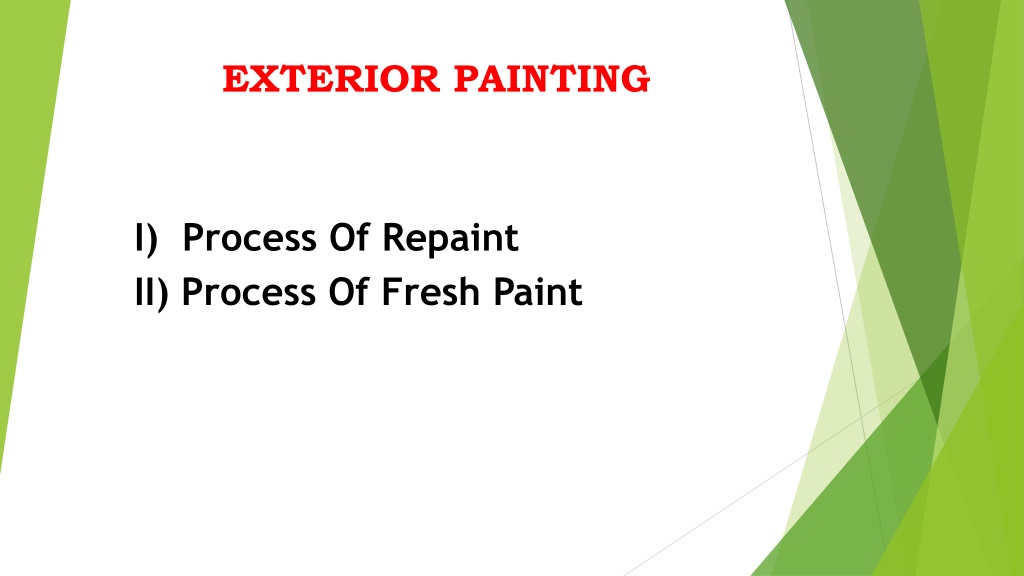 EXTERIOR PAINTING

I) Process Of Repaint
II) Process Of Fresh Paint